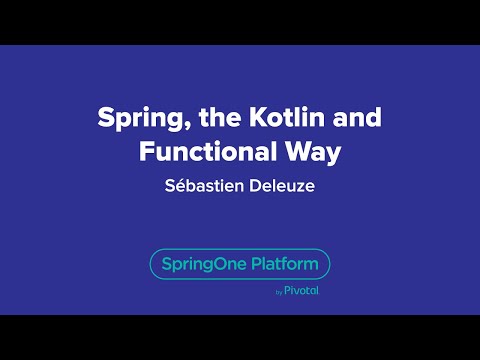 Spring, the Kotlin and Functional Way

Sébastien Deleuze

SpringOne Platform

by Pivotal